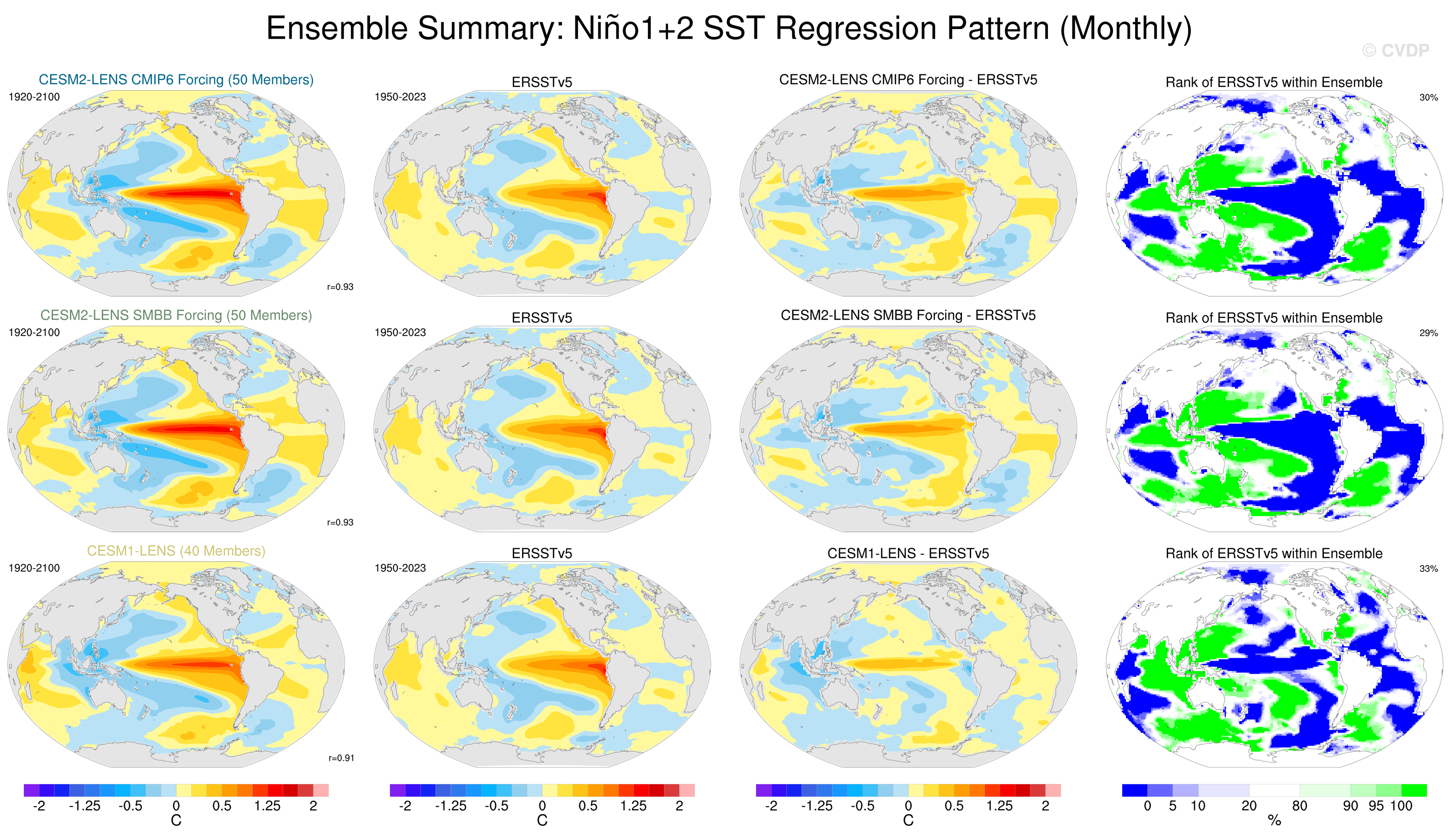 Ensemble Summary: Niño1+2 SST Regression Pattern (Monthly)

© CVDP

CESM2-LENS CMIP6 Forcing (50 Members)
1920-2100
r=0.93

ERSSTv5
1950-2023

CESM2-LENS CMIP6 Forcing - ERSSTv5

Rank of ERSSTv5 within Ensemble
30%

CESM2-LENS SMBB Forcing (50 Members)
1920-2100
r=0.93

ERSSTv5
1950-2023

CESM2-LENS SMBB Forcing - ERSSTv5

Rank of ERSSTv5 within Ensemble
29%

CESM1-LENS (40 Members)
1920-2100
r=0.91

ERSSTv5
1950-2023

CESM1-LENS - ERSSTv5

Rank of ERSSTv5 within Ensemble
33%

-2 -1.25 -0.5 0 0.5 1.25 2
C

-2 -1.25 -0.5 0 0.5 1.25 2
C

-2 -1.25 -0.5 0 0.5 1.25 2
C

0 5 10 20 80 90 95 100
%